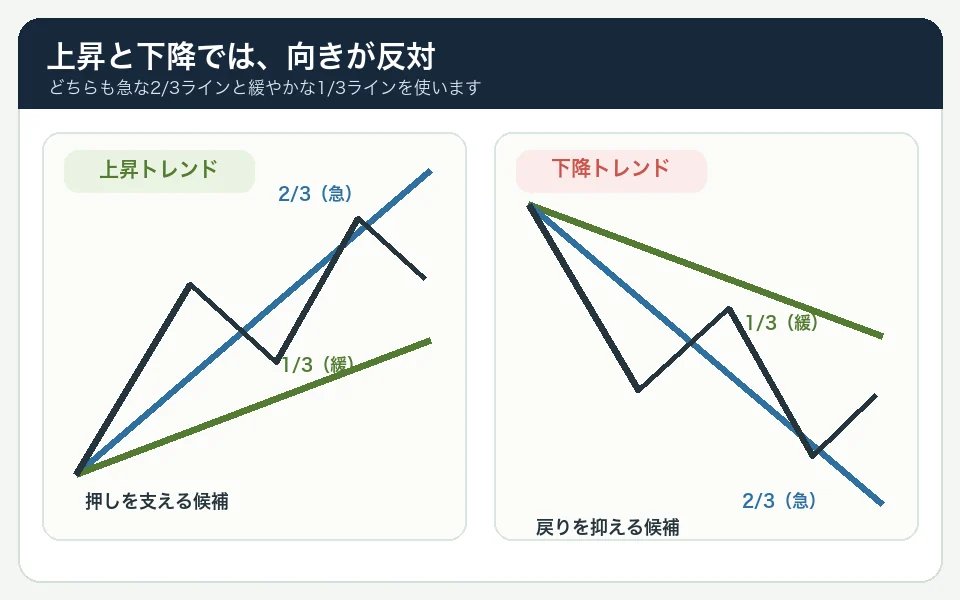 上昇と下降では、向きが反対
どちらも急な2/3ラインと緩やかな1/3ラインを使います

上昇トレンド
2/3（急）
1/3（緩）
押しを支える候補

下降トレンド
1/3（緩）
2/3（急）
戻りを抑える候補